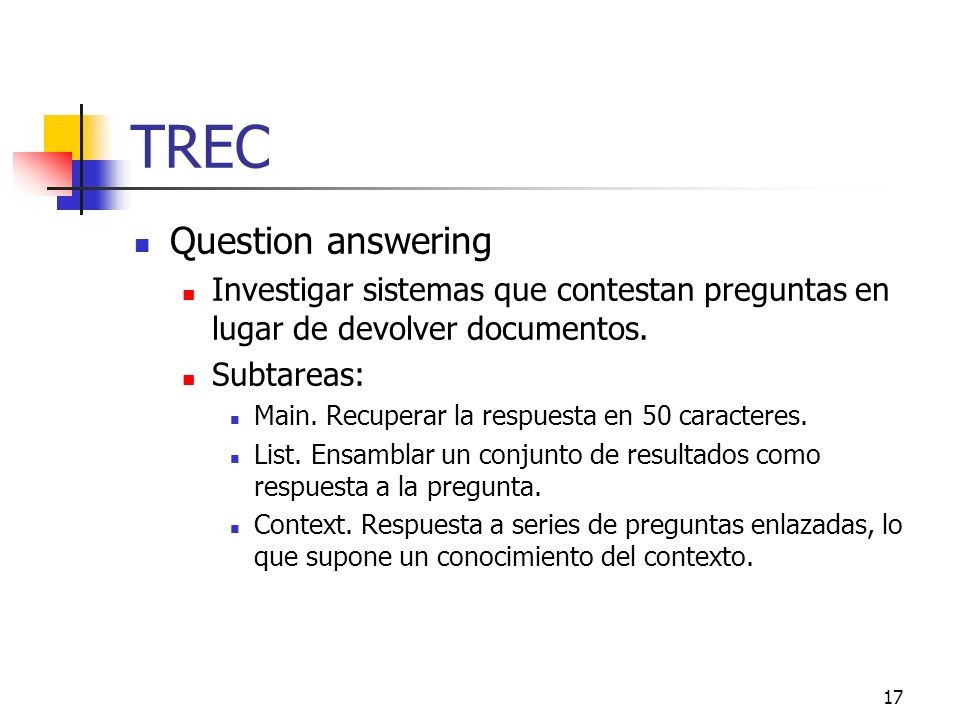 TREC

Question answering

Investigar sistemas que contestan preguntas en lugar de devolver documentos.

Subtareas:

Main. Recuperar la respuesta en 50 caracteres.

List. Ensamblar un conjunto de resultados como respuesta a la pregunta.

Context. Respuesta a series de preguntas enlazadas, lo que supone un conocimiento del contexto.

17